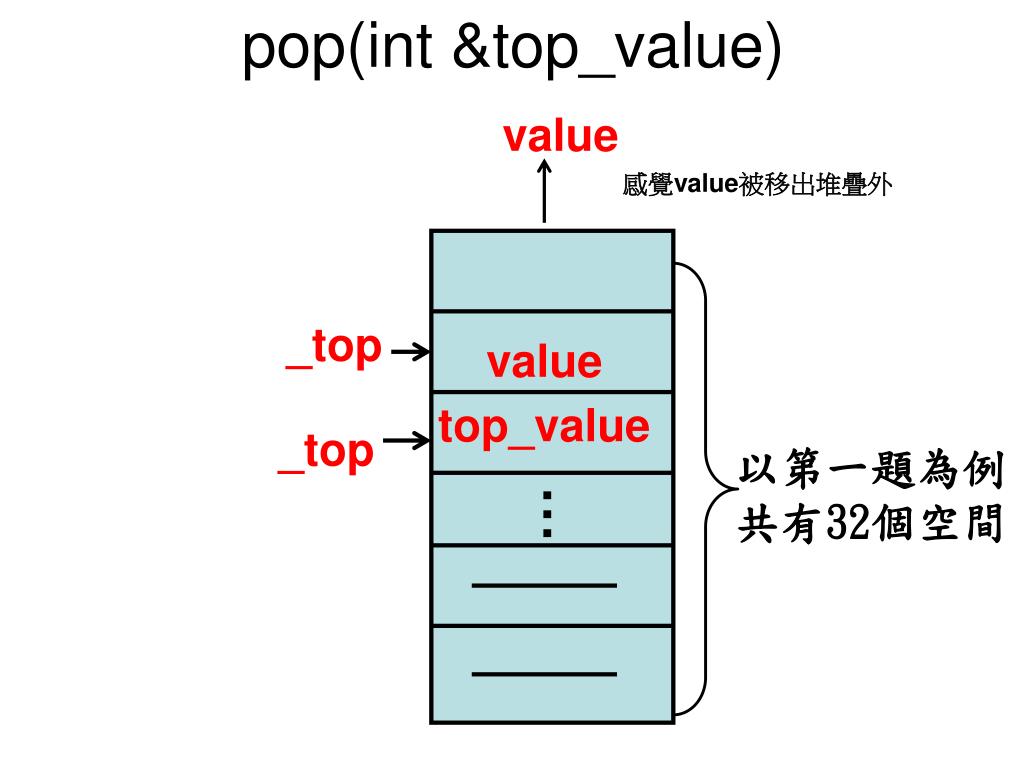 pop(int &top_value)

value

感覺value被移出堆疊外

_top

value

_top

top_value

⋮

以第一題為例
共有32個空間